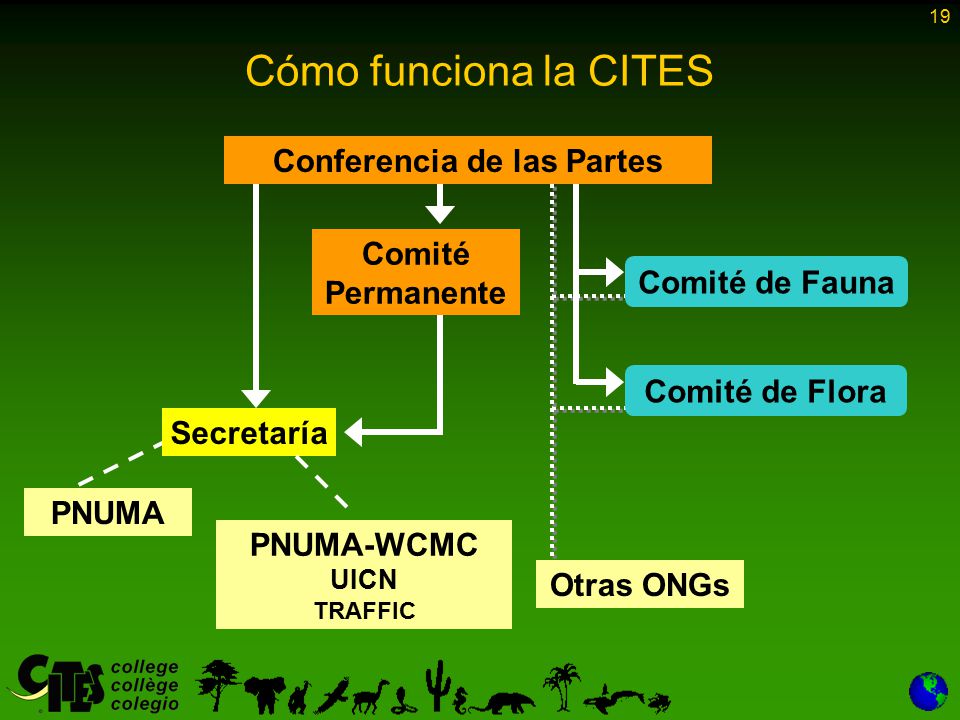 19

Cómo funciona la CITES

Conferencia de las Partes

Comité Permanente

Comité de Fauna

Comité de Flora

Secretaría

PNUMA

PNUMA-WCMC
UICN
TRAFFIC

Otras ONGs

CITES college collège colegio